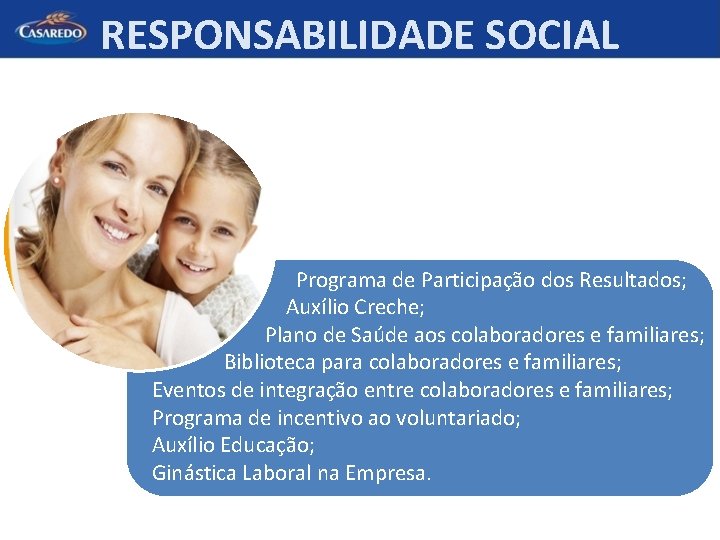 CASAREDO RESPONSABILIDADE SOCIAL

Programa de Participação dos Resultados;
Auxílio Creche;
Plano de Saúde aos colaboradores e familiares;
Biblioteca para colaboradores e familiares;
Eventos de integração entre colaboradores e familiares;
Programa de incentivo ao voluntariado;
Auxílio Educação;
Ginástica Laboral na Empresa.